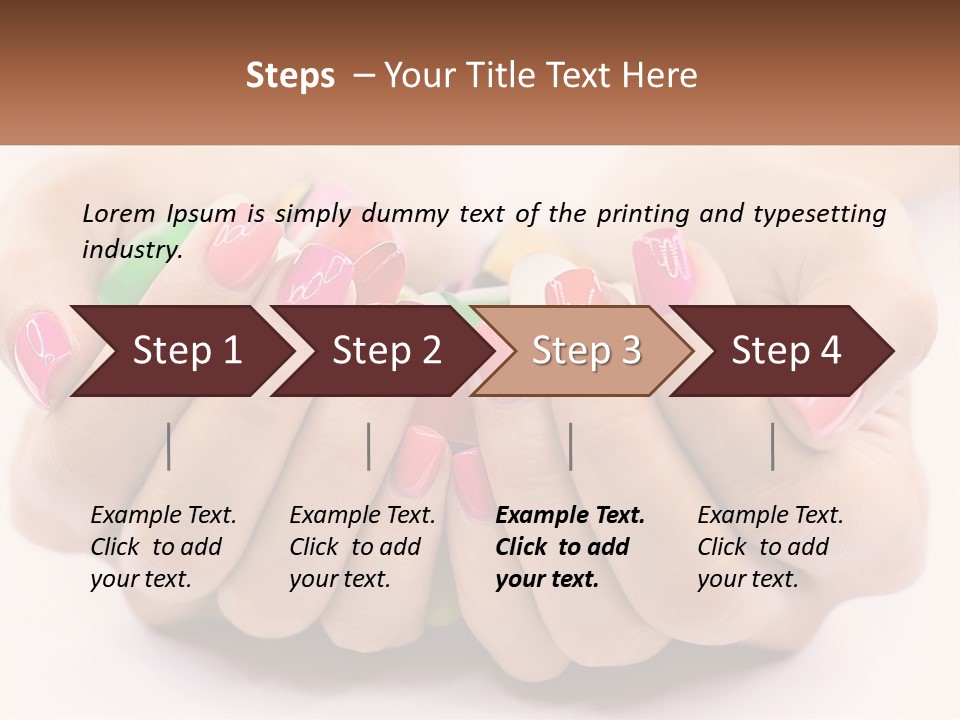 Steps – Your Title Text Here

Lorem Ipsum is simply dummy text of the printing and typesetting industry.

Step 1

Step 2

Step 3

Step 4

Example Text. Click to add your text.

Example Text. Click to add your text.

Example Text. Click to add your text.

Example Text. Click to add your text.